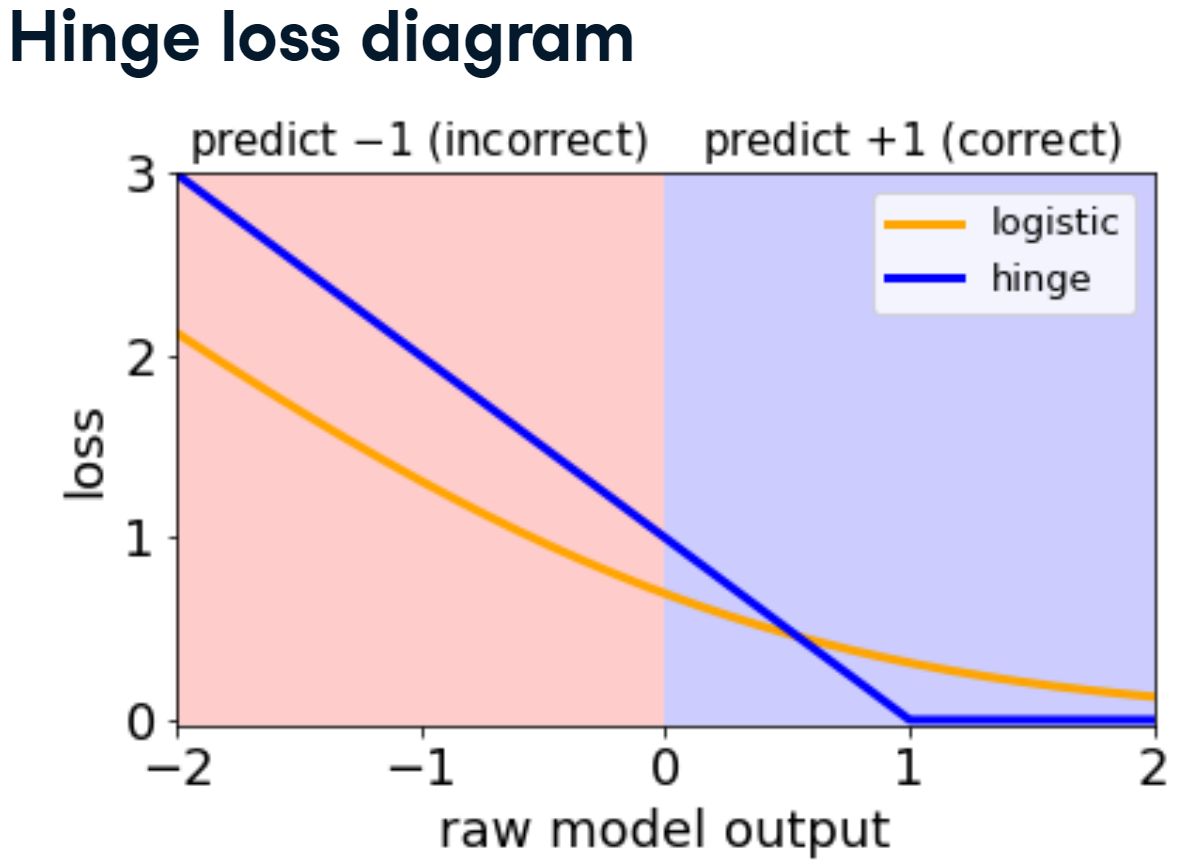 Hinge loss diagram

predict −1 (incorrect)
predict +1 (correct)

logistic
hinge

3
2
1
0

loss

−2
−1
0
1
2

raw model output